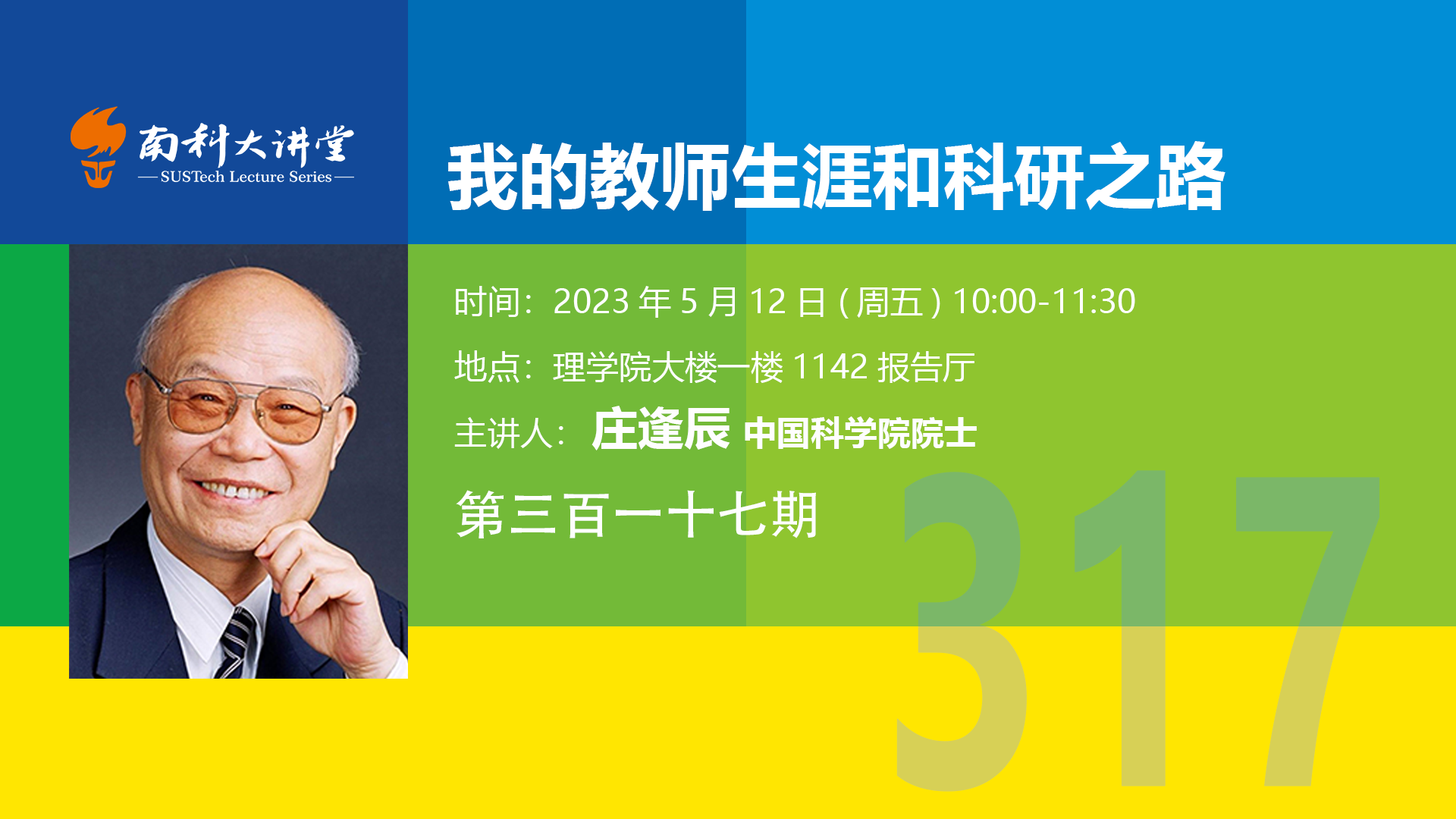 南科大讲堂
— SUSTech Lecture Series —

我的教师生涯和科研之路

时间：2023 年 5 月 12 日（周五）10:00-11:30

地点：理学院大楼一楼 1142 报告厅

主讲人：庄逢辰 中国科学院院士

第三百一十七期

317